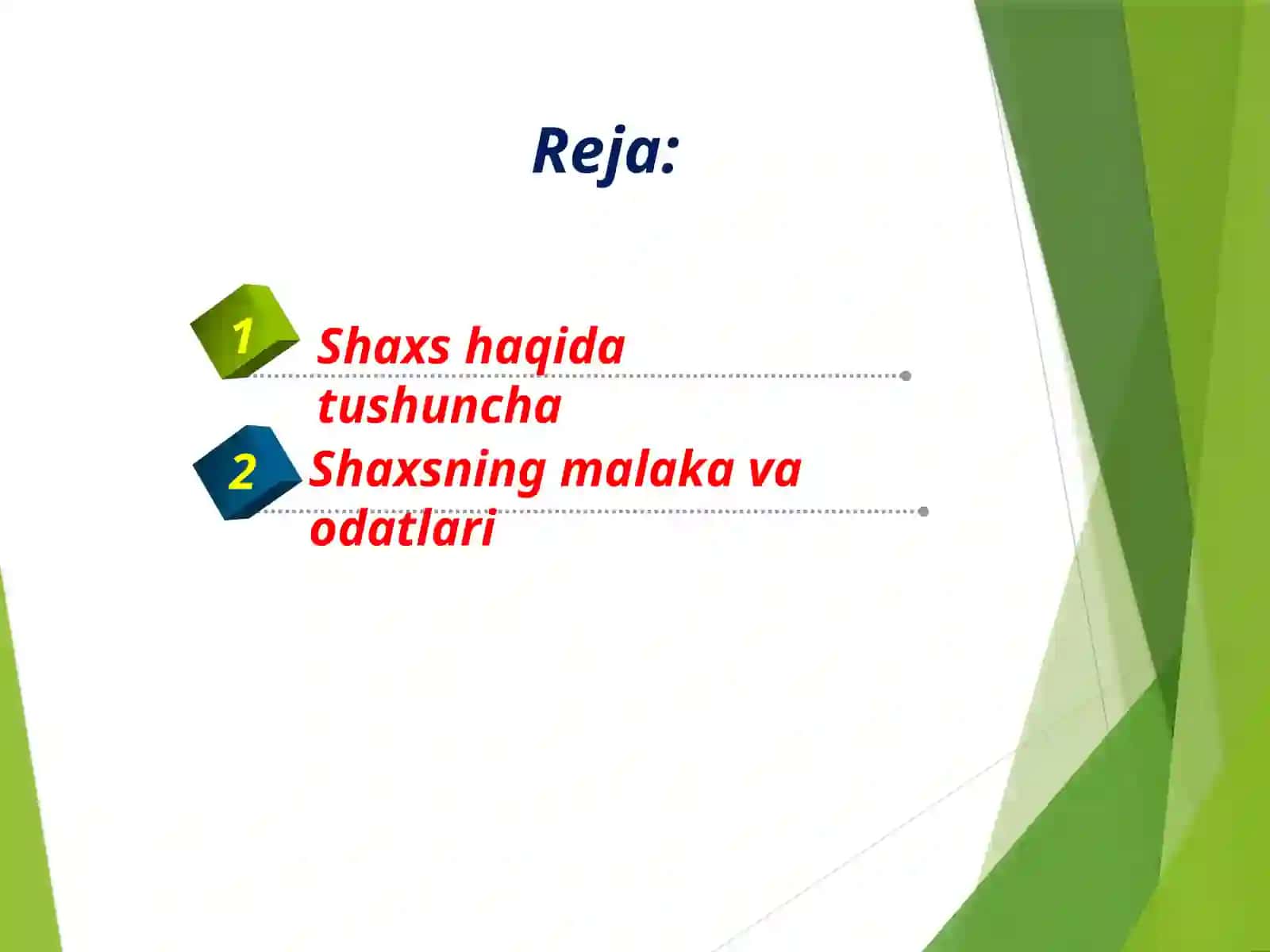 Reja:

1 Shaxs haqida tushuncha

2 Shaxsning malaka va odatlari